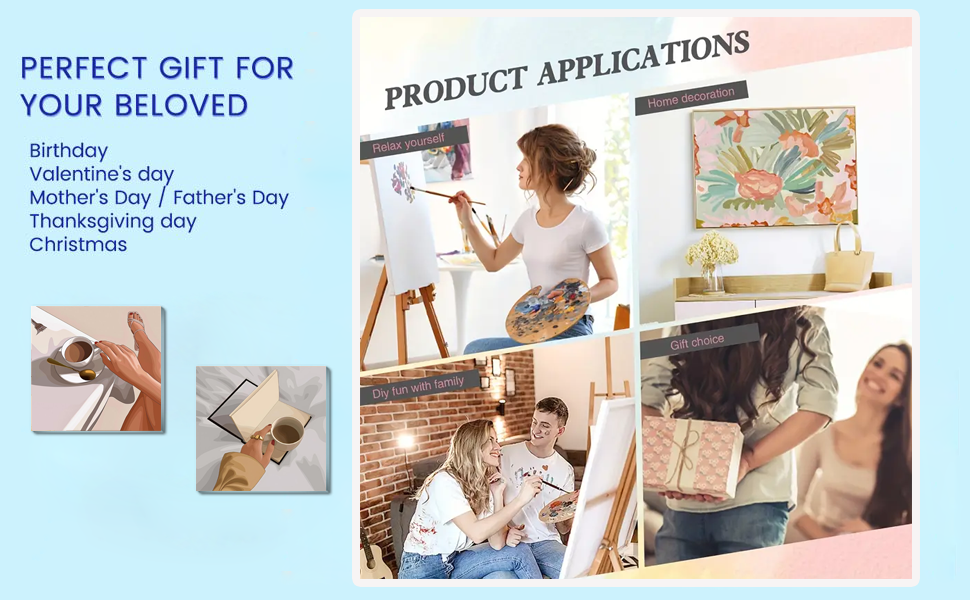 PERFECT GIFT FOR YOUR BELOVED

Birthday
Valentine's day
Mother's Day / Father's Day
Thanksgiving day
Christmas

PRODUCT APPLICATIONS

Relax yourself

Home decoration

Diy fun with family

Gift choice